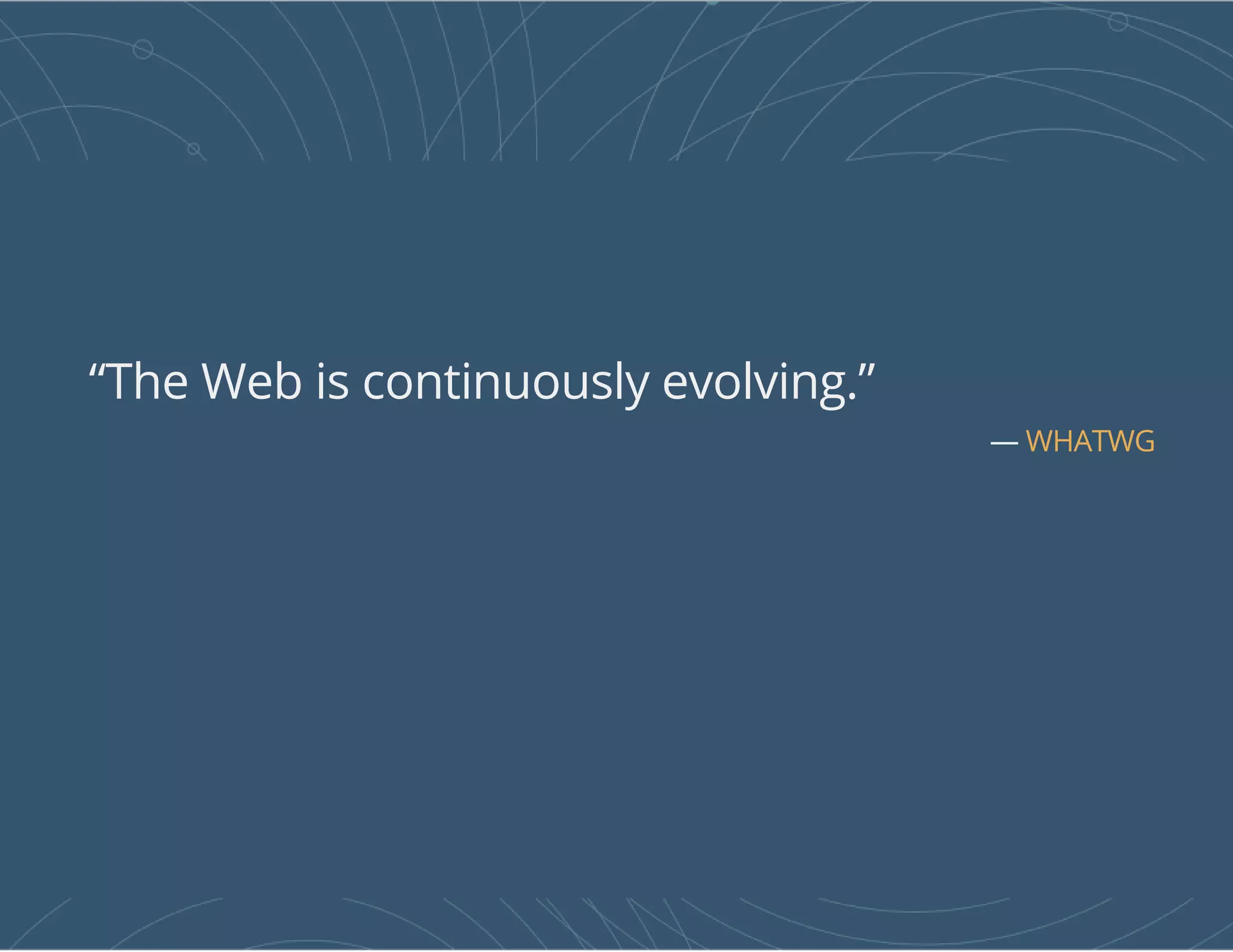 “The Web is continuously evolving.”

— WHATWG